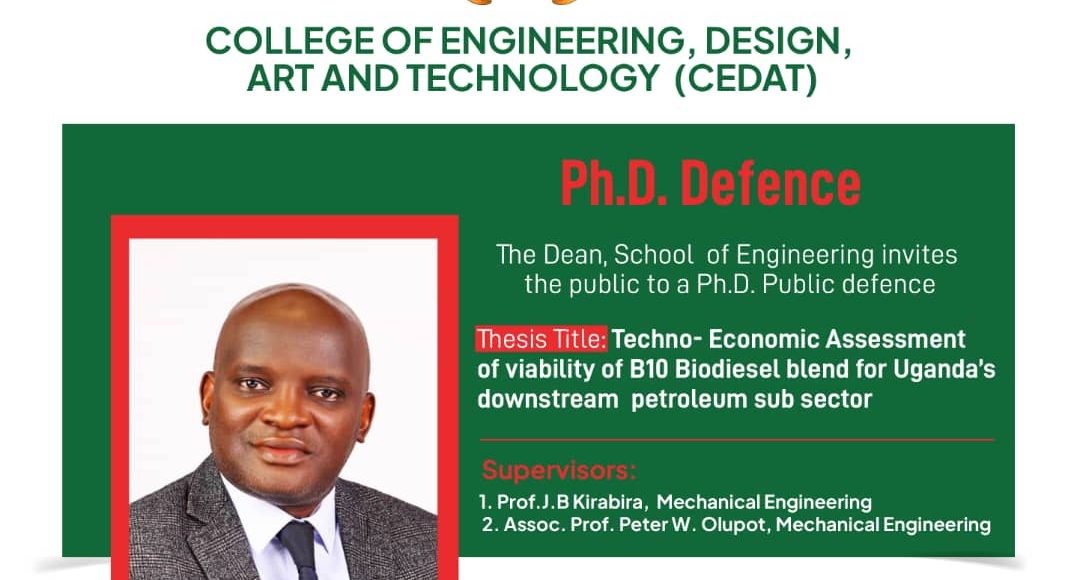 COLLEGE OF ENGINEERING, DESIGN, ART AND TECHNOLOGY (CEDAT)

Ph.D. Defence

The Dean, School of Engineering invites the public to a Ph.D. Public defence

Thesis Title: Techno- Economic Assessment of viability of B10 Biodiesel blend for Uganda's downstream petroleum sub sector

Supervisors:

1. Prof.J.B Kirabira, Mechanical Engineering
2. Assoc. Prof. Peter W. Olupot, Mechanical Engineering